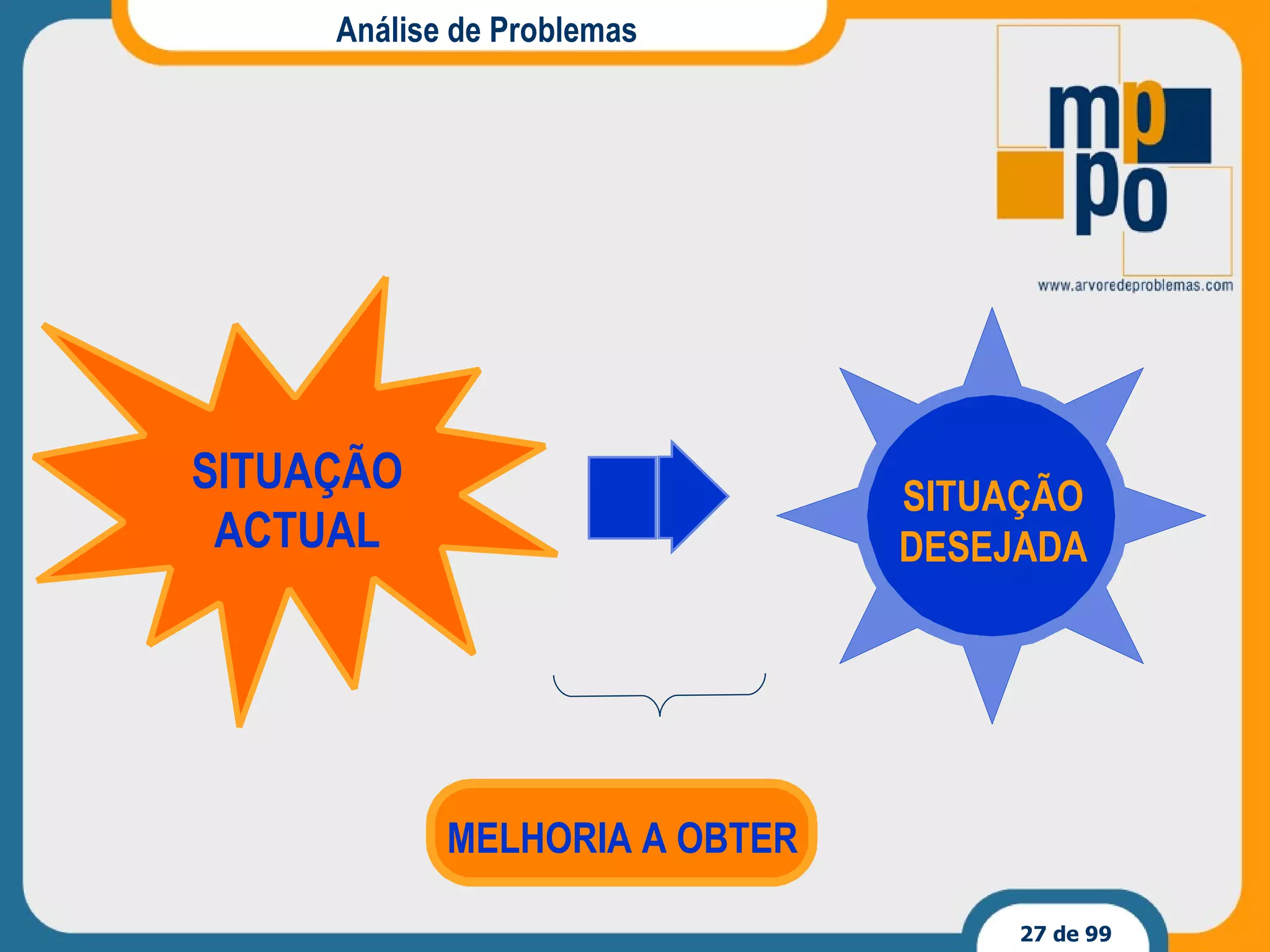 Análise de Problemas

mp
po

www.arvoredeproblemas.com

SITUAÇÃO ACTUAL

SITUAÇÃO DESEJADA

MELHORIA A OBTER

27 de 99